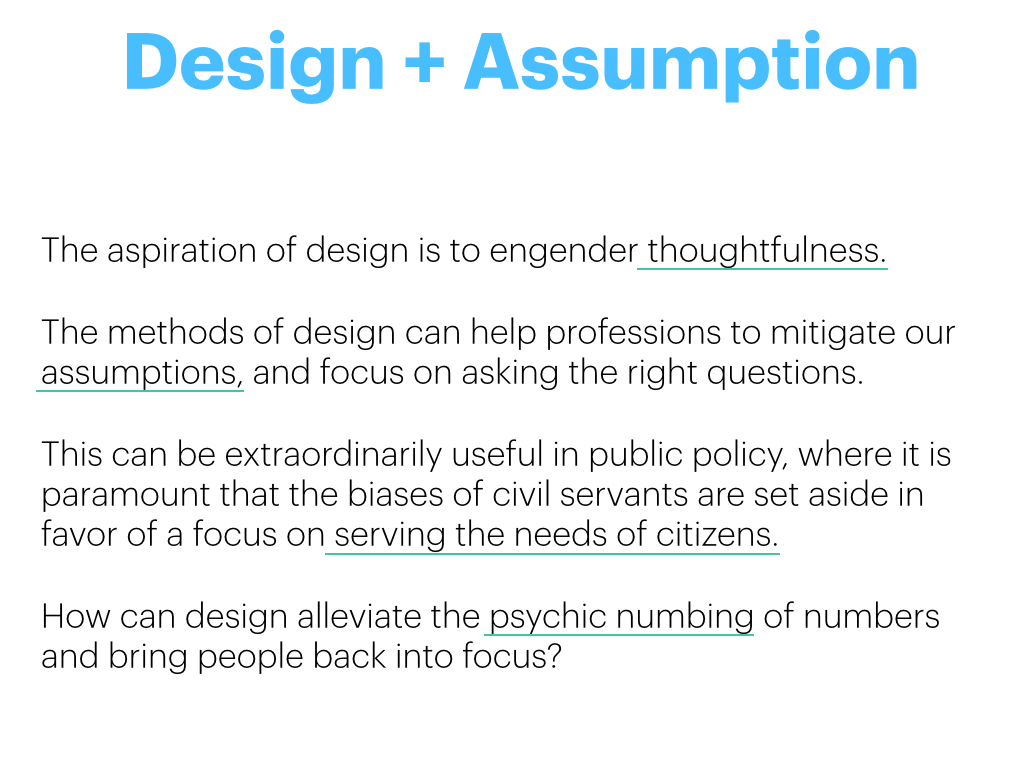 Design + Assumption

The aspiration of design is to engender thoughtfulness.

The methods of design can help professions to mitigate our assumptions, and focus on asking the right questions.

This can be extraordinarily useful in public policy, where it is paramount that the biases of civil servants are set aside in favor of a focus on serving the needs of citizens.

How can design alleviate the psychic numbing of numbers and bring people back into focus?